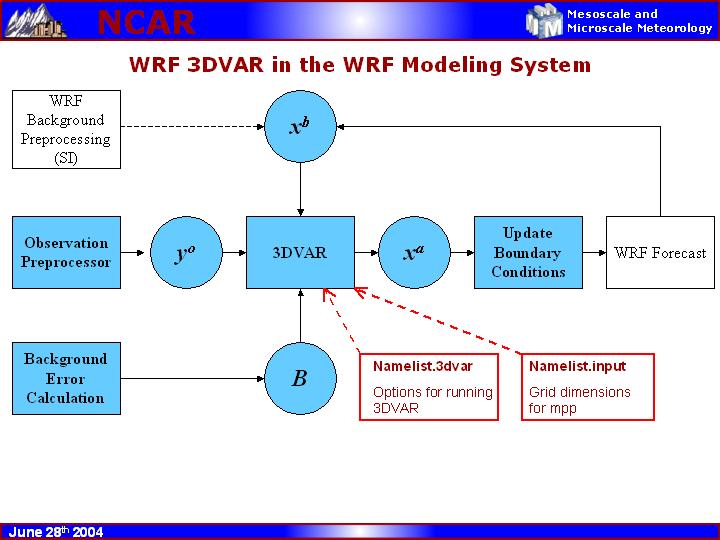 NCAR

Mesoscale and Microscale Meteorology

WRF 3DVAR in the WRF Modeling System

WRF Background Preprocessing (SI)

$x^b$

Observation Preprocessor

$y^o$

3DVAR

$x^a$

Update Boundary Conditions

WRF Forecast

Background Error Calculation

$B$

Namelist.3dvar

Options for running 3DVAR

Namelist.input

Grid dimensions for mpp

June 28$^{th}$ 2004